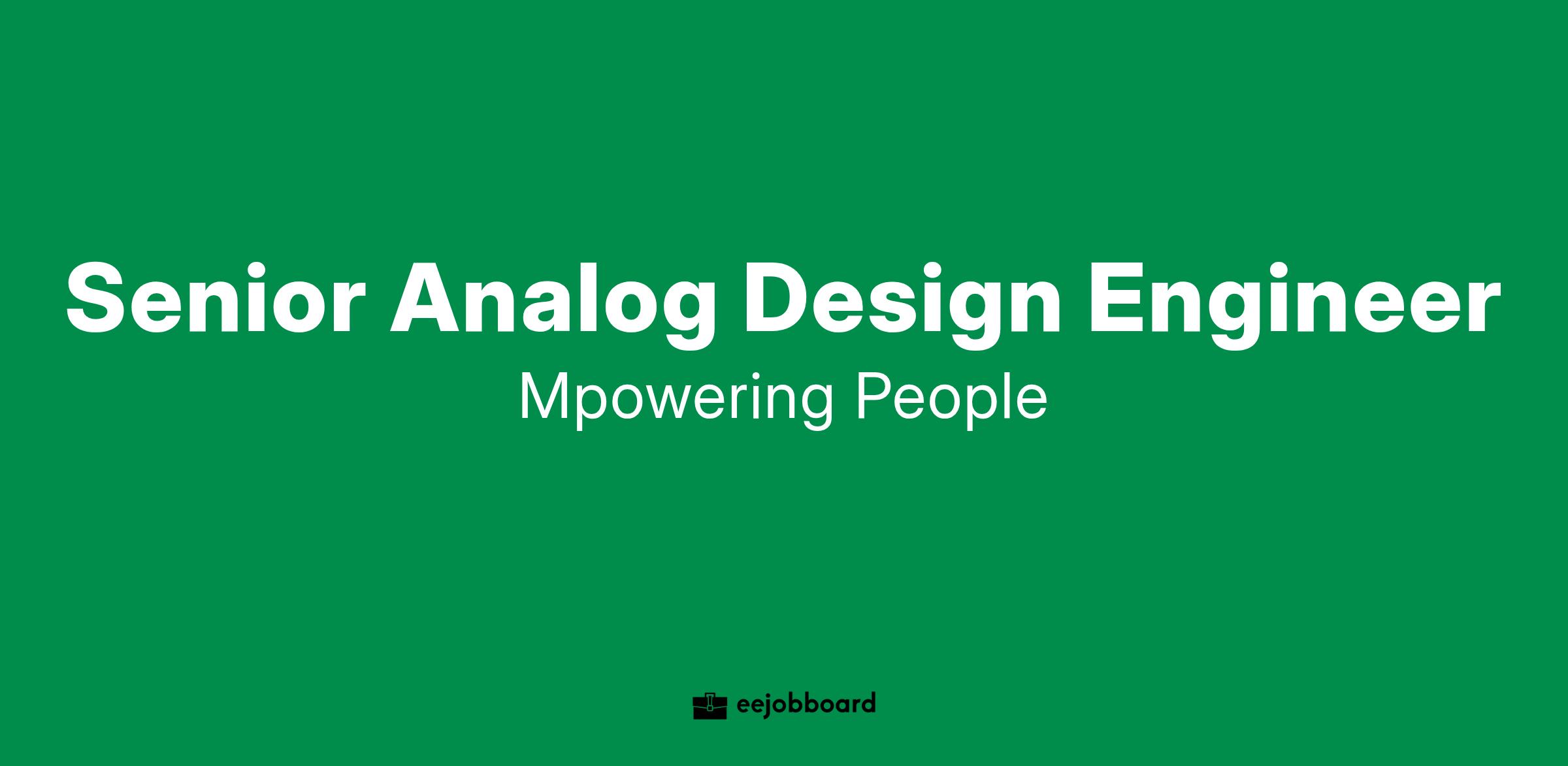 Senior Analog Design Engineer

Mpowering People

eejobboard